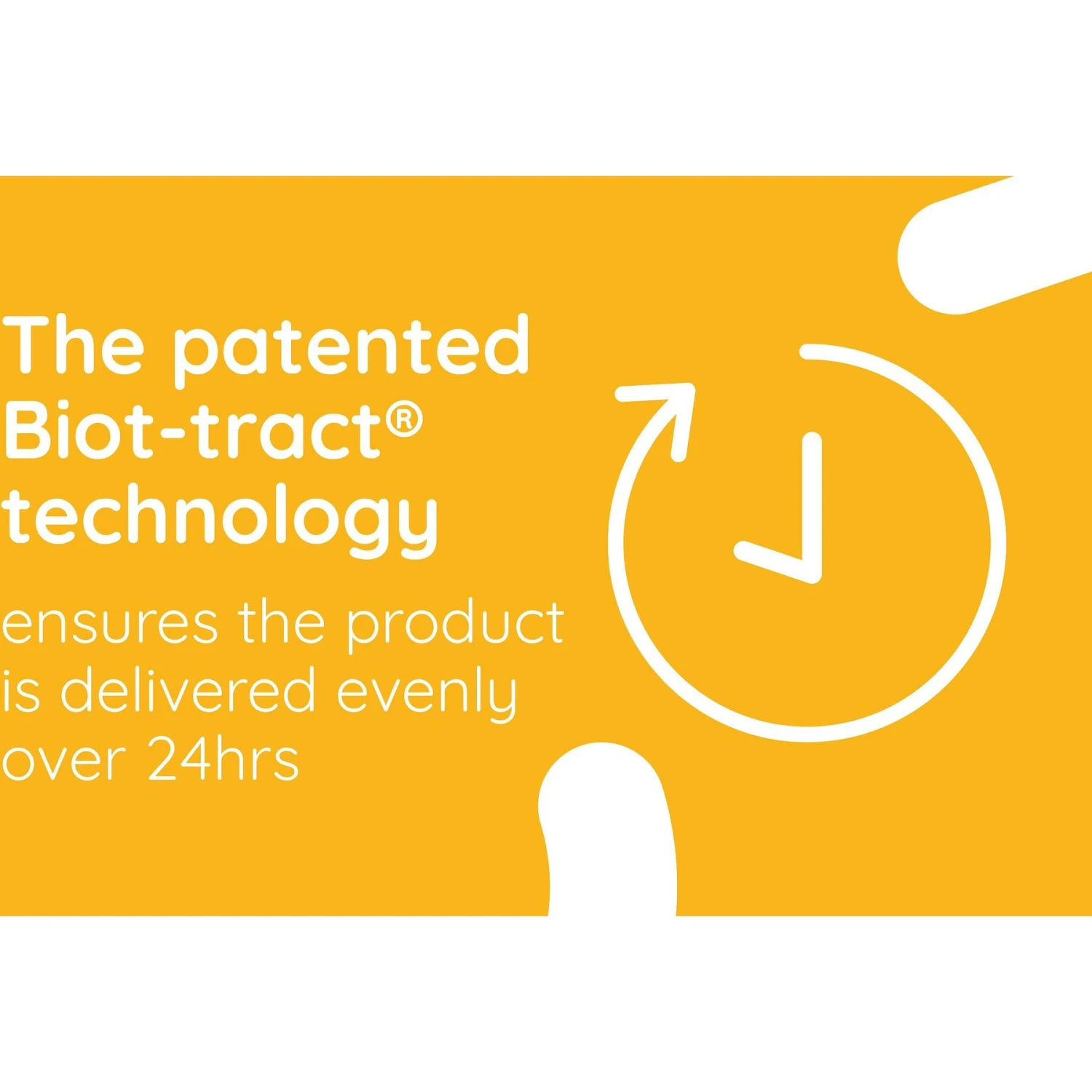 The patented Biot-tract® technology

ensures the product is delivered evenly over 24hrs